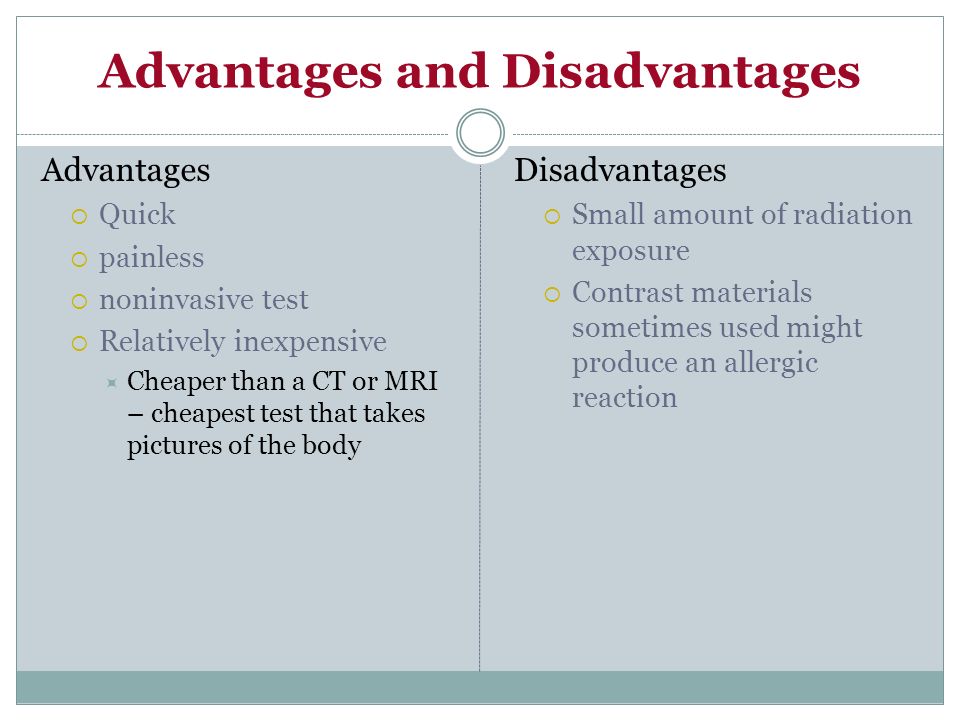 Advantages and Disadvantages

Advantages
Quick
painless
noninvasive test
Relatively inexpensive
Cheaper than a CT or MRI – cheapest test that takes pictures of the body

Disadvantages
Small amount of radiation exposure
Contrast materials sometimes used might produce an allergic reaction